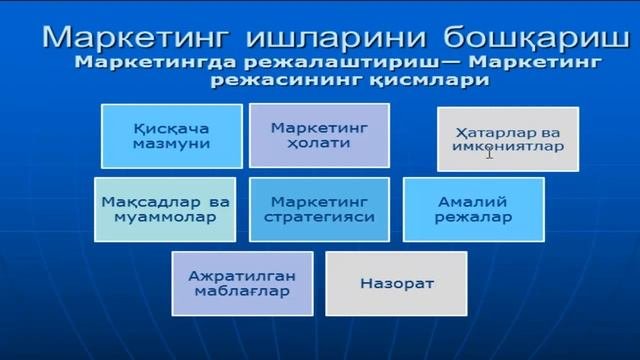 Маркетинг ишларини бошқариш

Маркетингда режалаштириш— Маркетинг режасининг қисмлари

Қисқача мазмуни

Маркетинг ҳолати

Ҳатарлар ва имкониятлар

Мақсадлар ва муаммолар

Маркетинг стратегияси

Амалий режалар

Ажратилган маблағлар

Назорат